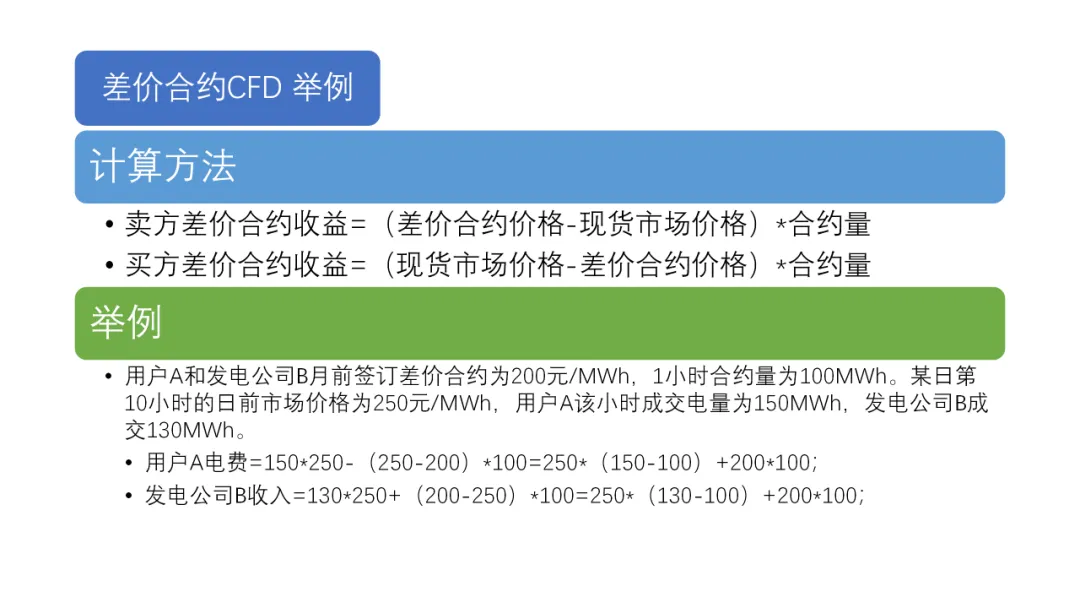 差价合约CFD 举例

计算方法

• 卖方差价合约收益=（差价合约价格-现货市场价格）*合约量
• 买方差价合约收益=（现货市场价格-差价合约价格）*合约量

举例

• 用户A和发电公司B月前签订差价合约为200元/MWh，1小时合约量为100MWh。某日第10小时的日前市场价格为250元/MWh，用户A该小时成交电量为150MWh，发电公司B成交130MWh。
  • 用户A电费=150*250-（250-200）*100=250*（150-100）+200*100;
  • 发电公司B收入=130*250+（200-250）*100=250*（130-100）+200*100;